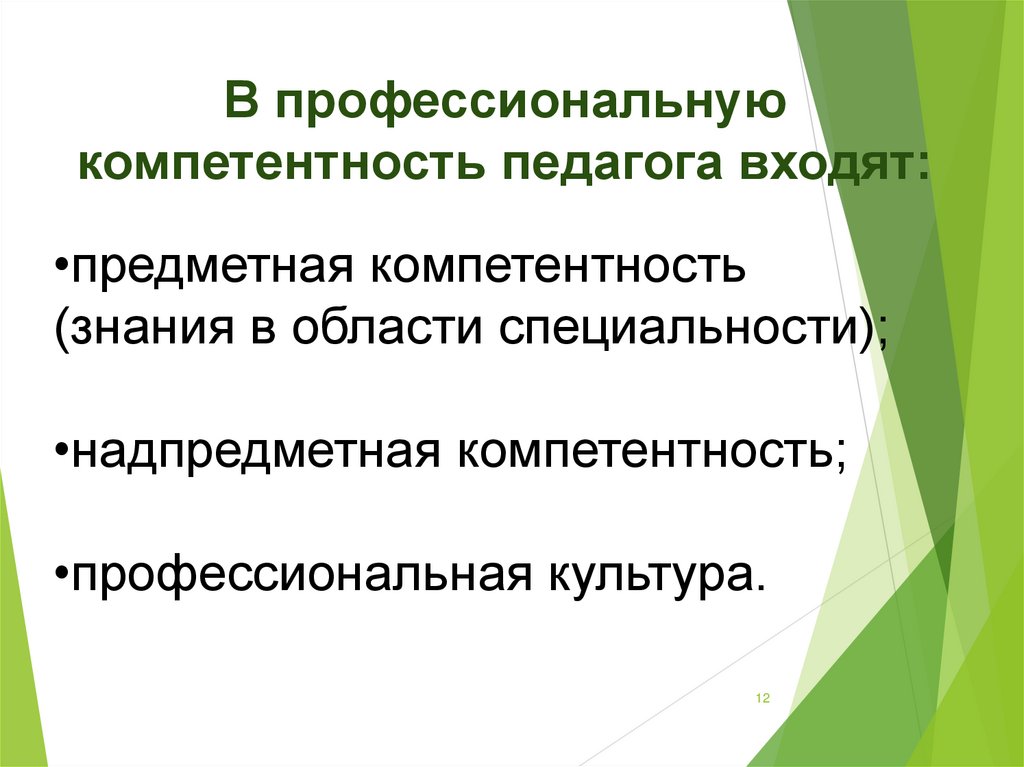 В профессиональную компетентность педагога входят:

•предметная компетентность (знания в области специальности);

•надпредметная компетентность;

•профессиональная культура.

12